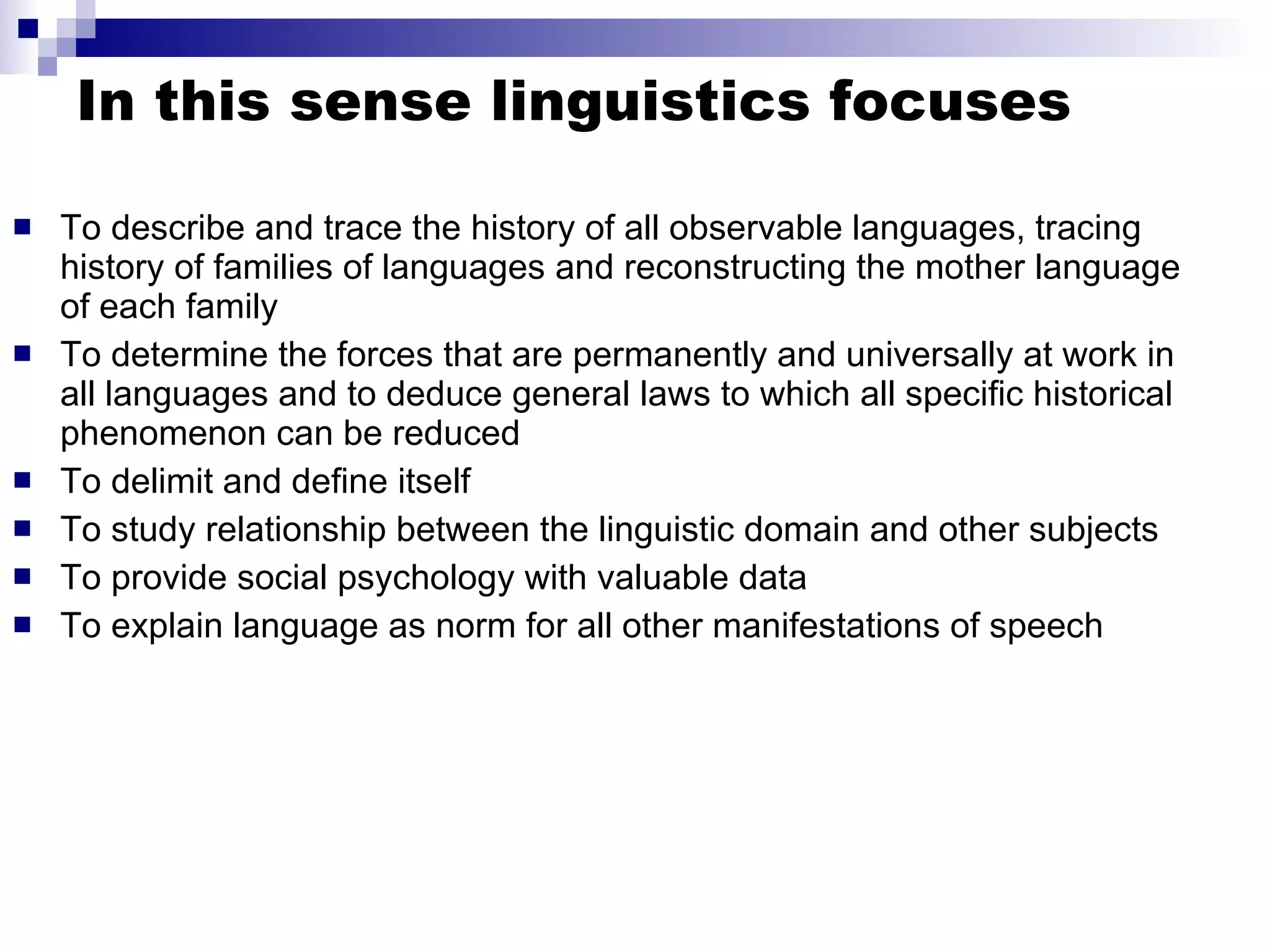 In this sense linguistics focuses

- To describe and trace the history of all observable languages, tracing history of families of languages and reconstructing the mother language of each family
- To determine the forces that are permanently and universally at work in all languages and to deduce general laws to which all specific historical phenomenon can be reduced
- To delimit and define itself
- To study relationship between the linguistic domain and other subjects
- To provide social psychology with valuable data
- To explain language as norm for all other manifestations of speech